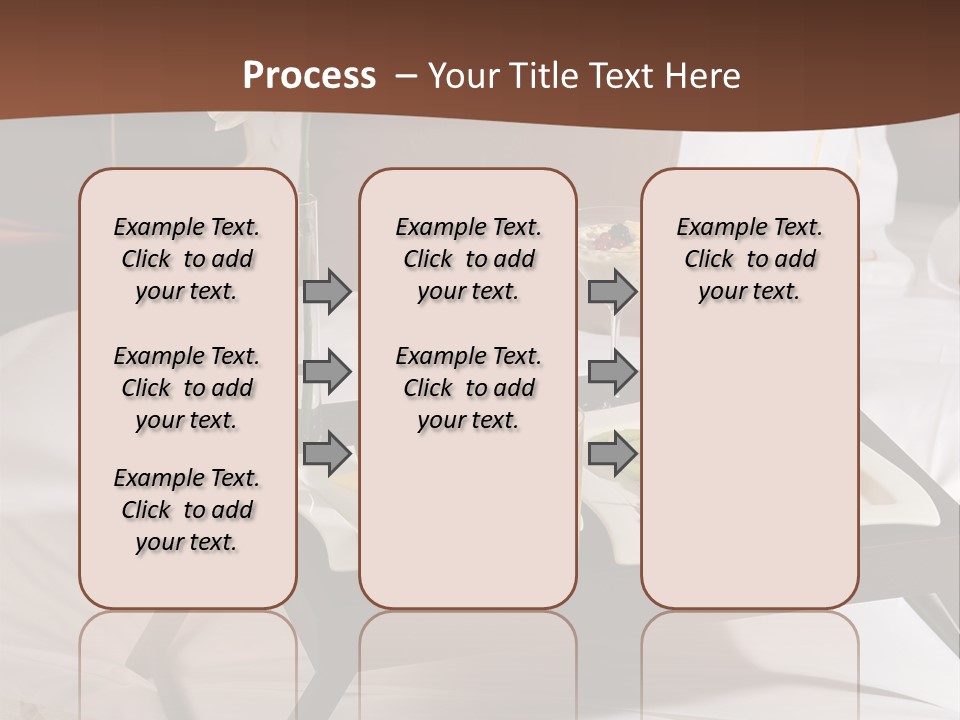 Process – Your Title Text Here

Example Text. Click to add your text.

Example Text. Click to add your text.

Example Text. Click to add your text.

Example Text. Click to add your text.

Example Text. Click to add your text.

Example Text. Click to add your text.